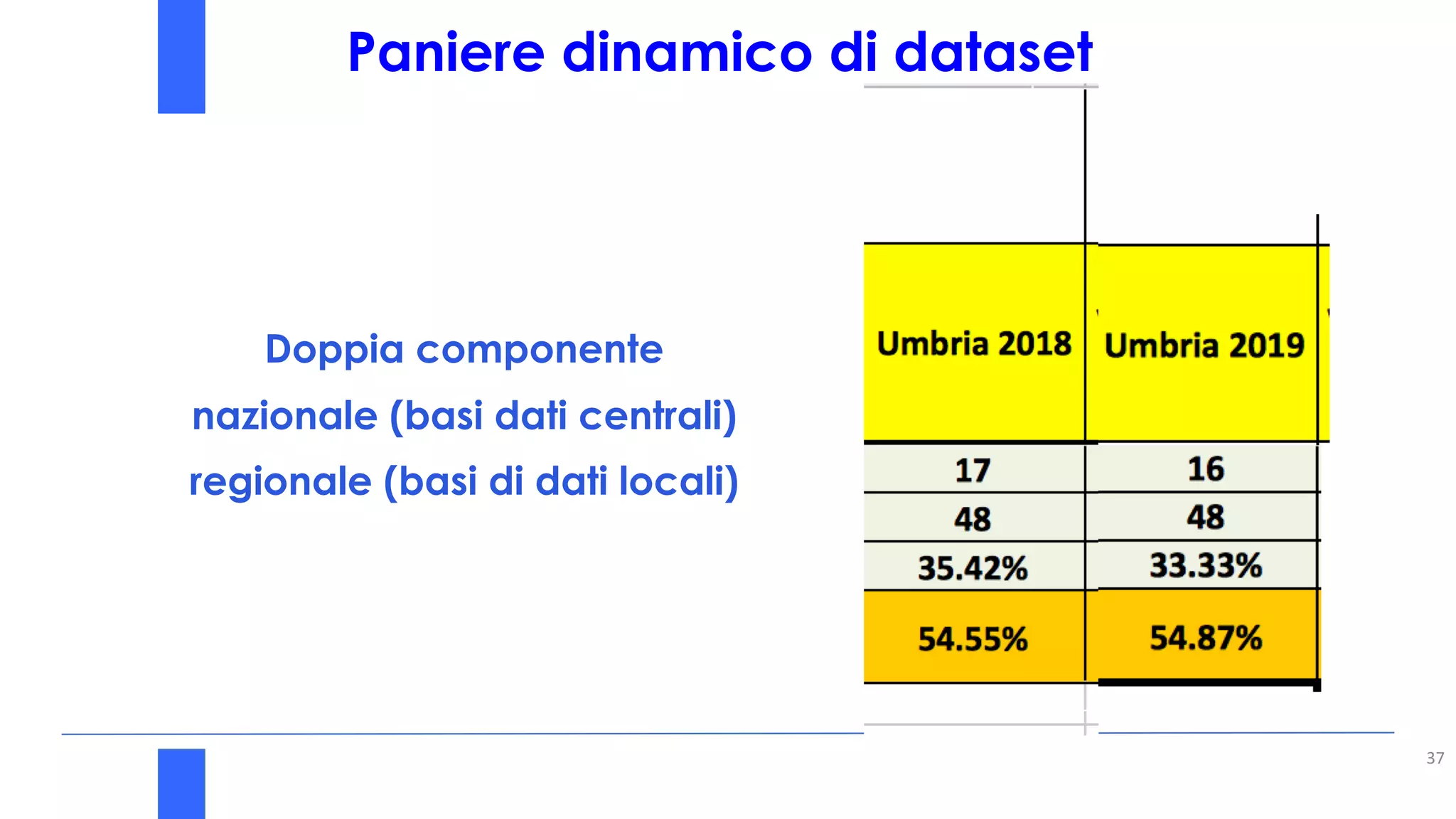 Paniere dinamico di dataset

Doppia componente
nazionale (basi dati centrali)
regionale (basi di dati locali)

| Umbria 2018 | Umbria 2019 |
|---|---|
| 17 | 16 |
| 48 | 48 |
| 35.42% | 33.33% |
| 54.55% | 54.87% |

37